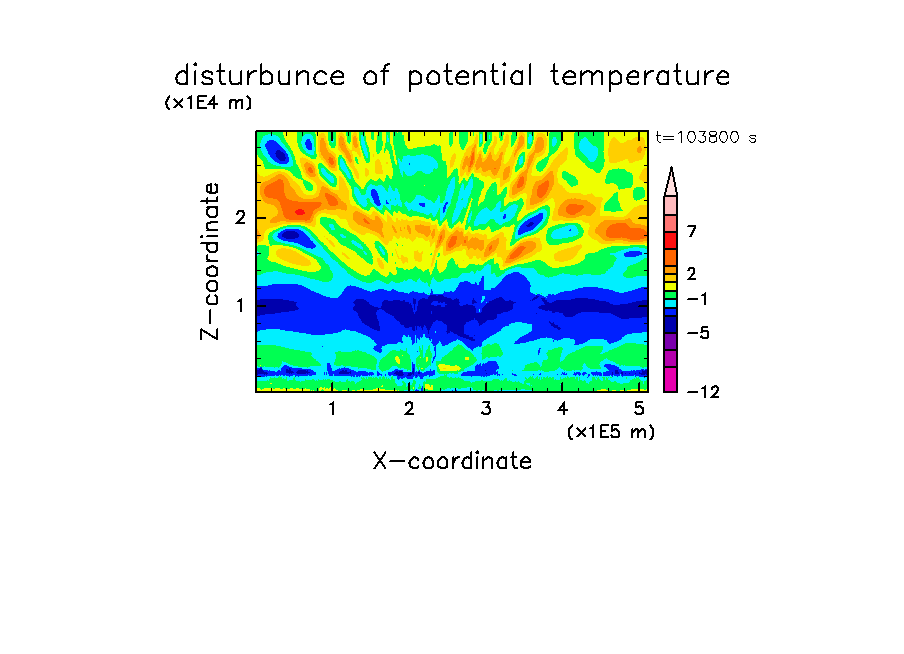 disturbunce of potential temperature
(x1E4 m)
t=103800 s
Z-coordinate
2
1
7
2
−1
−5
−12
1 2 3 4 5
(x1E5 m)
X-coordinate